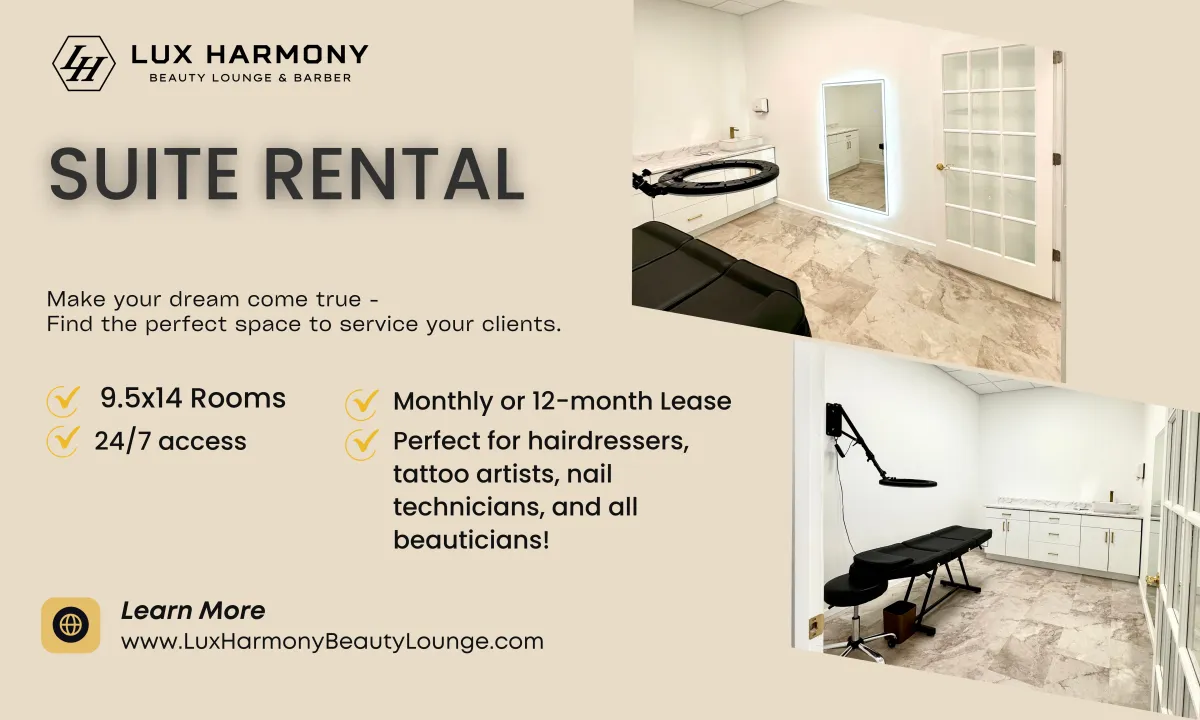 LH LUX HARMONY
BEAUTY LOUNGE & BARBER

SUITE RENTAL

Make your dream come true -
Find the perfect space to service your clients.

9.5x14 Rooms
24/7 access

Monthly or 12-month Lease
Perfect for hairdressers, tattoo artists, nail technicians, and all beauticians!

Learn More
www.LuxHarmonyBeautyLounge.com